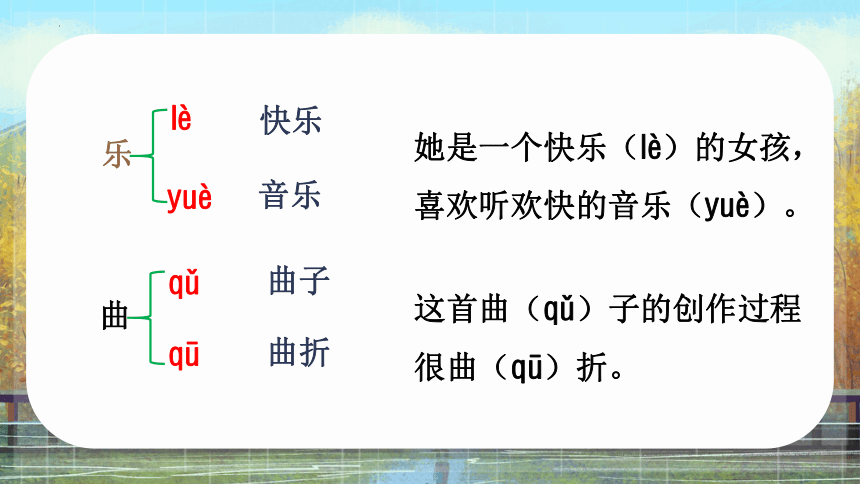 乐
lè 快乐
yuè 音乐

她是一个快乐（lè）的女孩，喜欢听欢快的音乐（yuè）。

曲
qǔ 曲子
qū 曲折

这首曲（qǔ）子的创作过程很曲（qū）折。